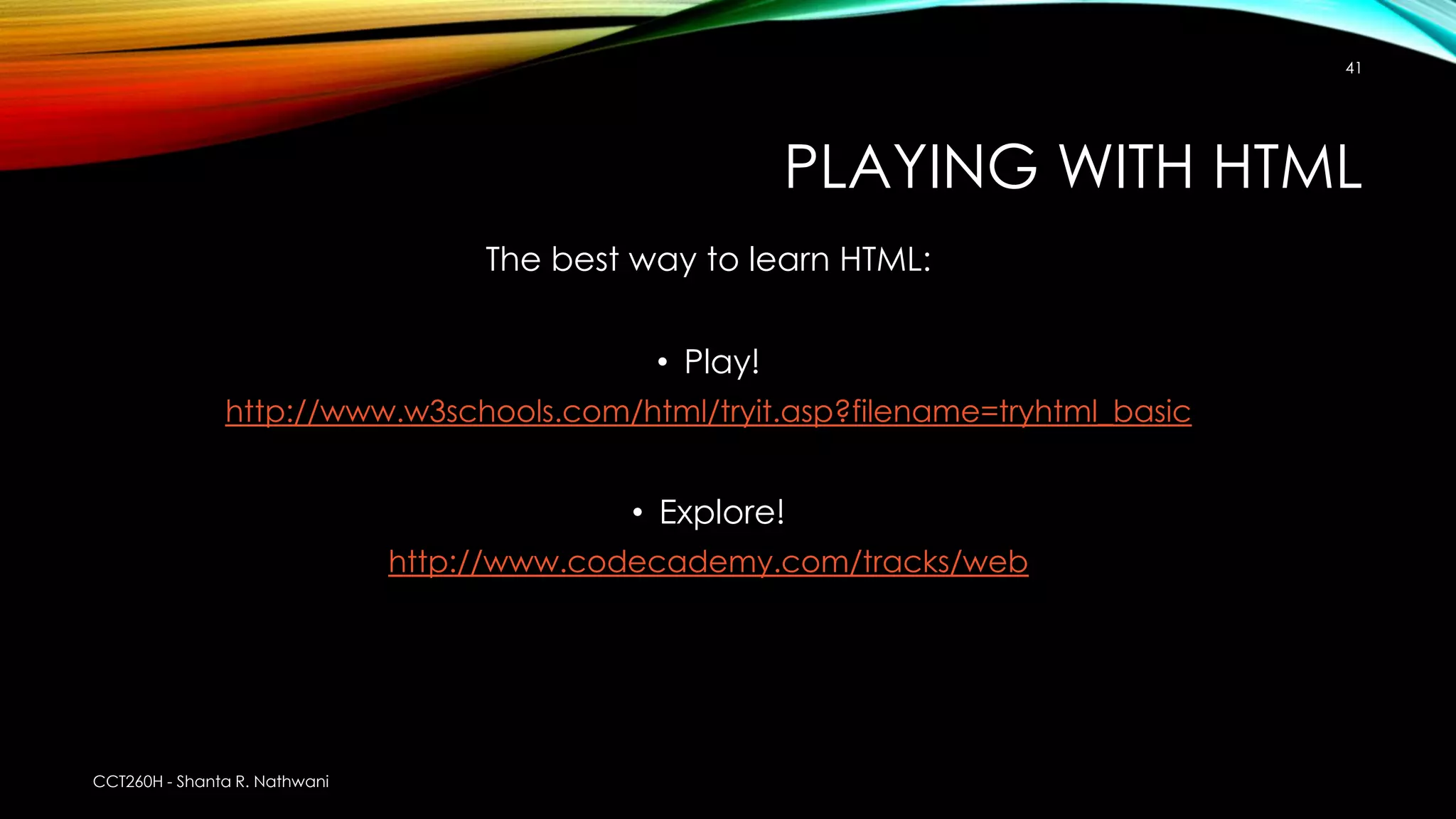 41

PLAYING WITH HTML

The best way to learn HTML:

• Play!
http://www.w3schools.com/html/tryit.asp?filename=tryhtml_basic

• Explore!
http://www.codecademy.com/tracks/web

CCT260H - Shanta R. Nathwani